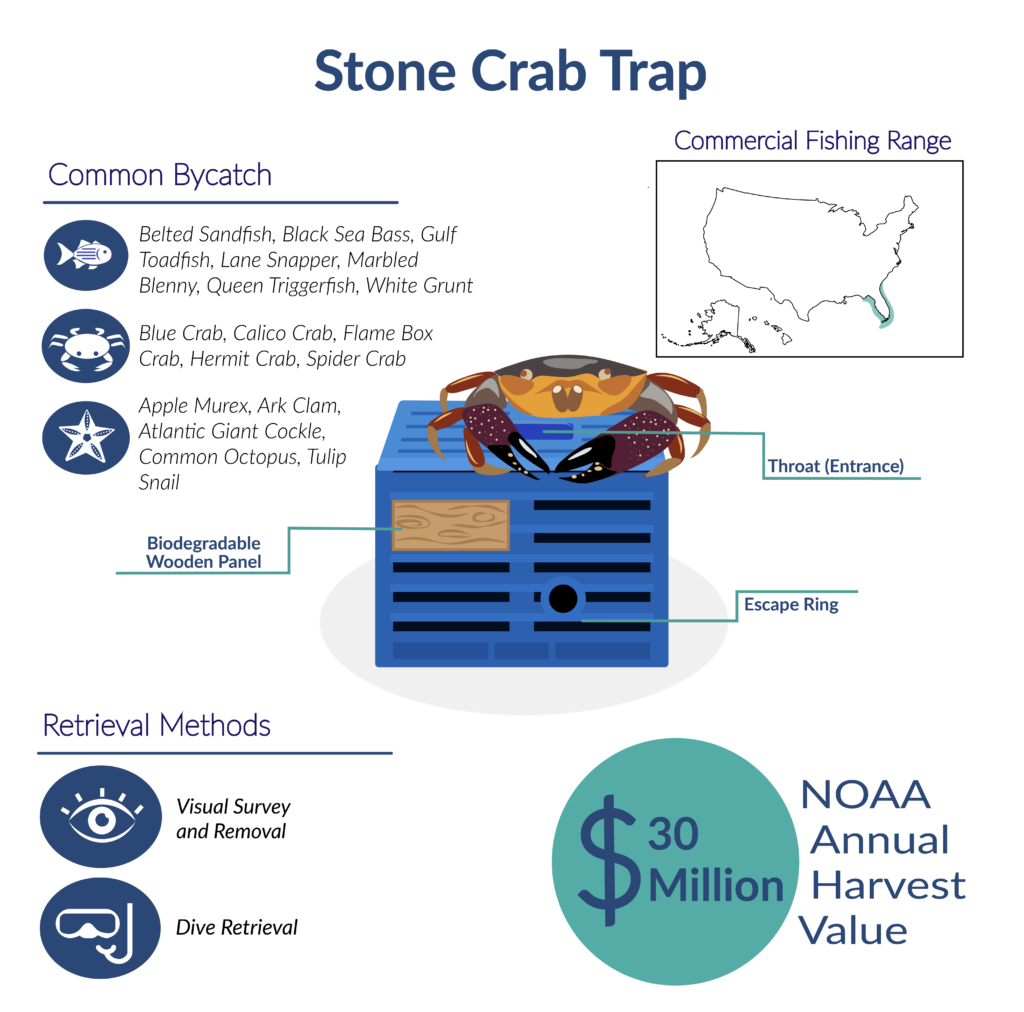 Stone Crab Trap

Common Bycatch

Belted Sandfish, Black Sea Bass, Gulf Toadfish, Lane Snapper, Marbled Blenny, Queen Triggerfish, White Grunt

Blue Crab, Calico Crab, Flame Box Crab, Hermit Crab, Spider Crab

Apple Murex, Ark Clam, Atlantic Giant Cockle, Common Octopus, Tulip Snail

Commercial Fishing Range

Throat (Entrance)

Biodegradable Wooden Panel

Escape Ring

Retrieval Methods

Visual Survey and Removal

Dive Retrieval

$ 30 Million

NOAA Annual Harvest Value